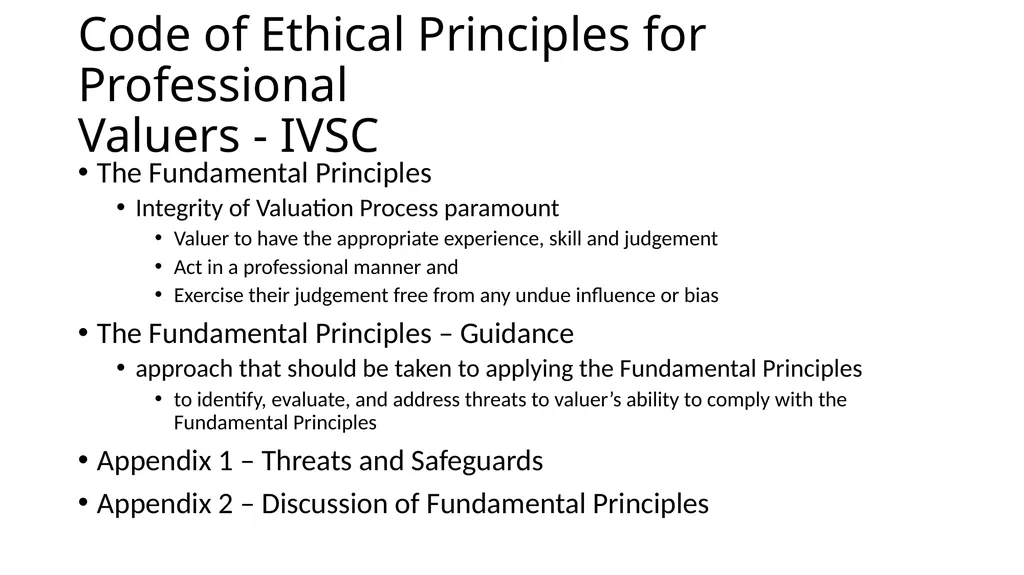 Code of Ethical Principles for Professional
Valuers - IVSC

• The Fundamental Principles
  • Integrity of Valuation Process paramount
    • Valuer to have the appropriate experience, skill and judgement
    • Act in a professional manner and
    • Exercise their judgement free from any undue influence or bias
• The Fundamental Principles – Guidance
  • approach that should be taken to applying the Fundamental Principles
    • to identify, evaluate, and address threats to valuer's ability to comply with the Fundamental Principles
• Appendix 1 – Threats and Safeguards
• Appendix 2 – Discussion of Fundamental Principles